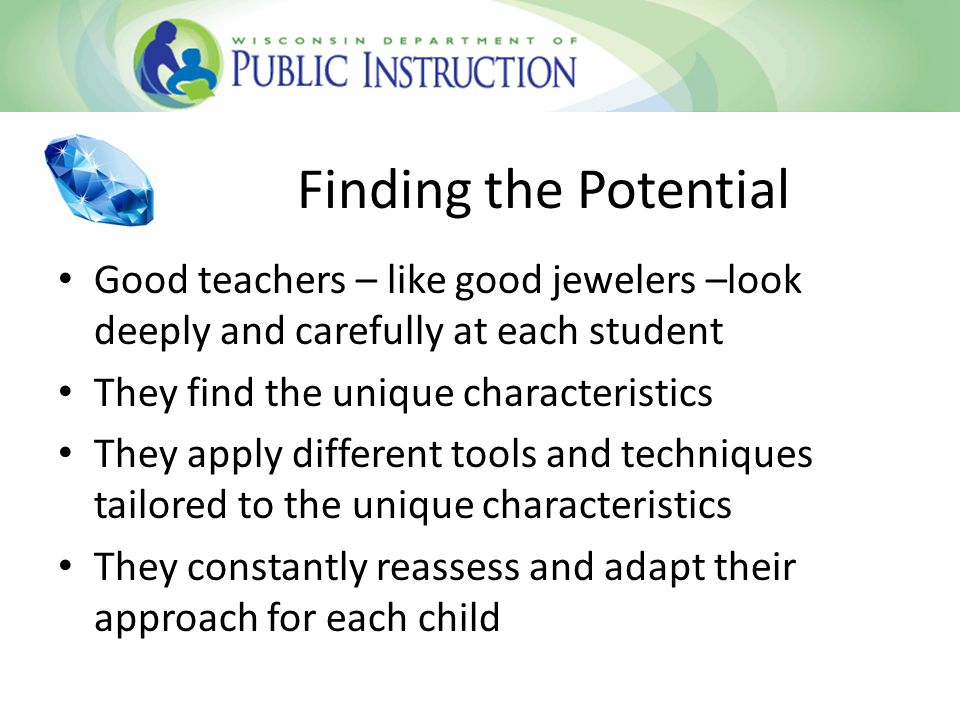 WISCONSIN DEPARTMENT OF
PUBLIC INSTRUCTION

Finding the Potential

• Good teachers – like good jewelers –look deeply and carefully at each student
• They find the unique characteristics
• They apply different tools and techniques tailored to the unique characteristics
• They constantly reassess and adapt their approach for each child